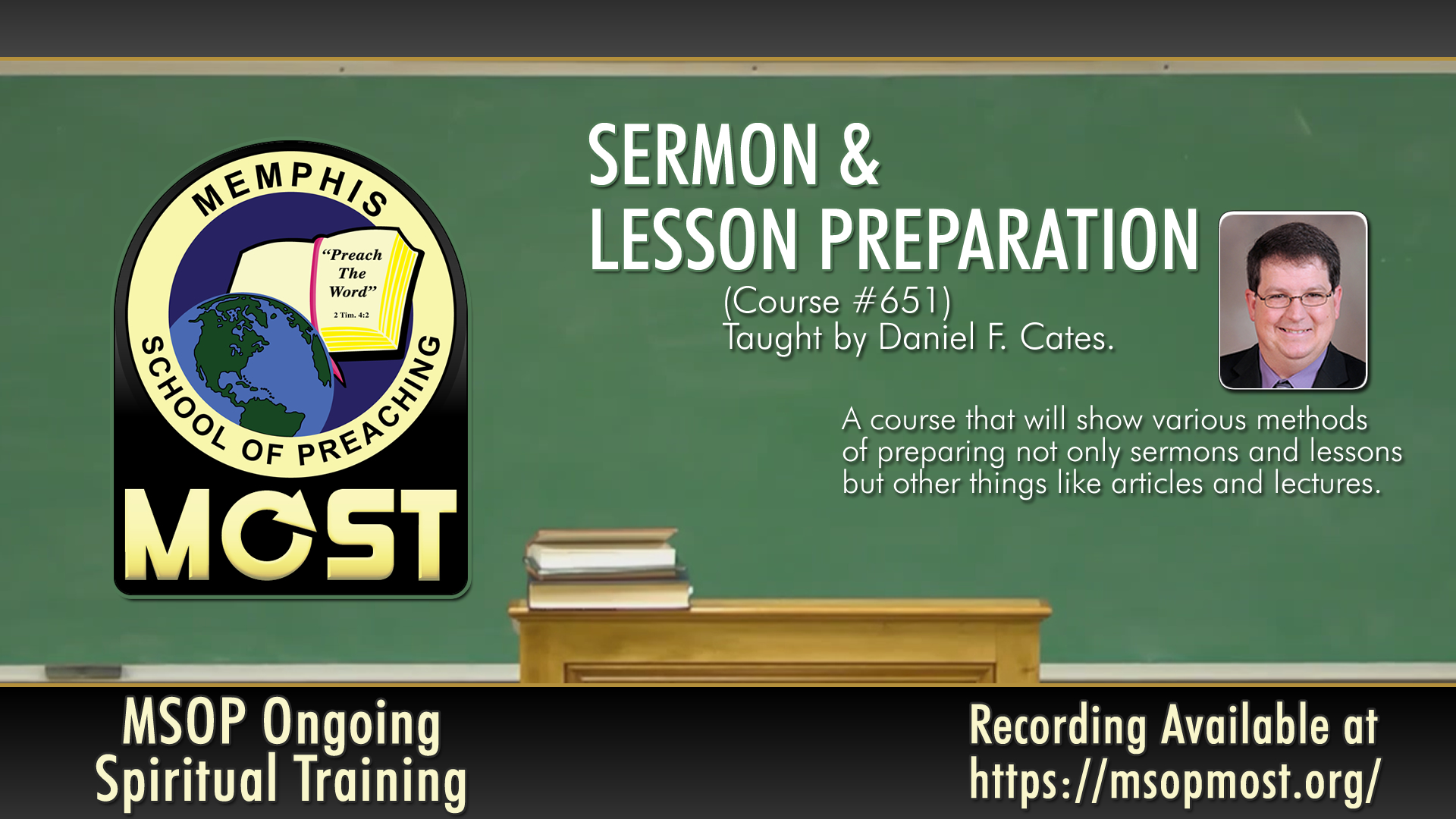 MEMPHIS SCHOOL OF PREACHING

"Preach The Word"

2 Tim. 4:2

MOST

SERMON & LESSON PREPARATION

(Course #651)
Taught by Daniel F. Cates.

A course that will show various methods of preparing not only sermons and lessons but other things like articles and lectures.

MSOP Ongoing Spiritual Training

Recording Available at https://msopmost.org/